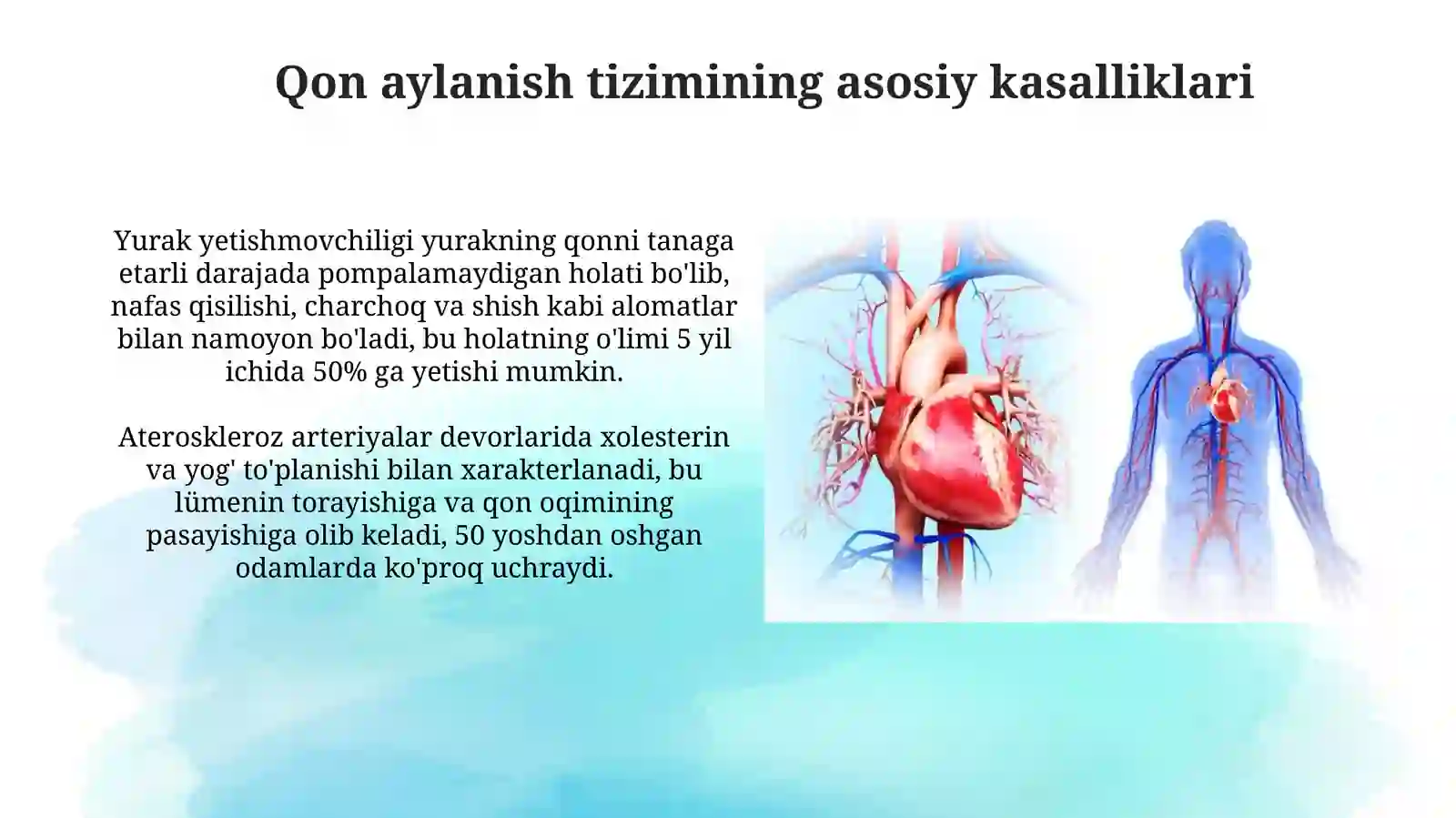 Qon aylanish tizimining asosiy kasalliklari

Yurak yetishmovchiligi yurakning qonni tanaga etarli darajada pompalamaydigan holati bo'lib, nafas qisilishi, charchoq va shish kabi alomatlar bilan namoyon bo'ladi, bu holatning o'limi 5 yil ichida 50% ga yetishi mumkin.

Ateroskleroz arteriyalar devorlarida xolesterin va yog' to'planishi bilan xarakterlanadi, bu lümenin torayishiga va qon oqimining pasayishiga olib keladi, 50 yoshdan oshgan odamlarda ko'proq uchraydi.